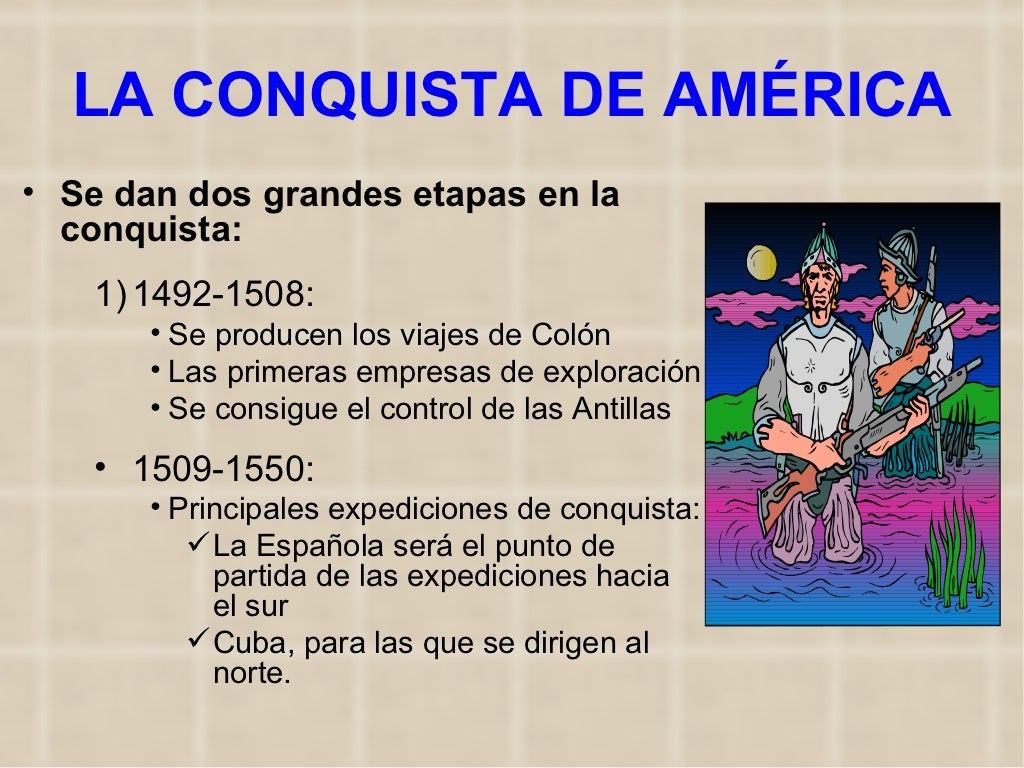 LA CONQUISTA DE AMÉRICA

• Se dan dos grandes etapas en la conquista:

1) 1492-1508:

• Se producen los viajes de Colón
• Las primeras empresas de exploración
• Se consigue el control de las Antillas

• 1509-1550:

• Principales expediciones de conquista:
✓ La Española será el punto de partida de las expediciones hacia el sur
✓ Cuba, para las que se dirigen al norte.